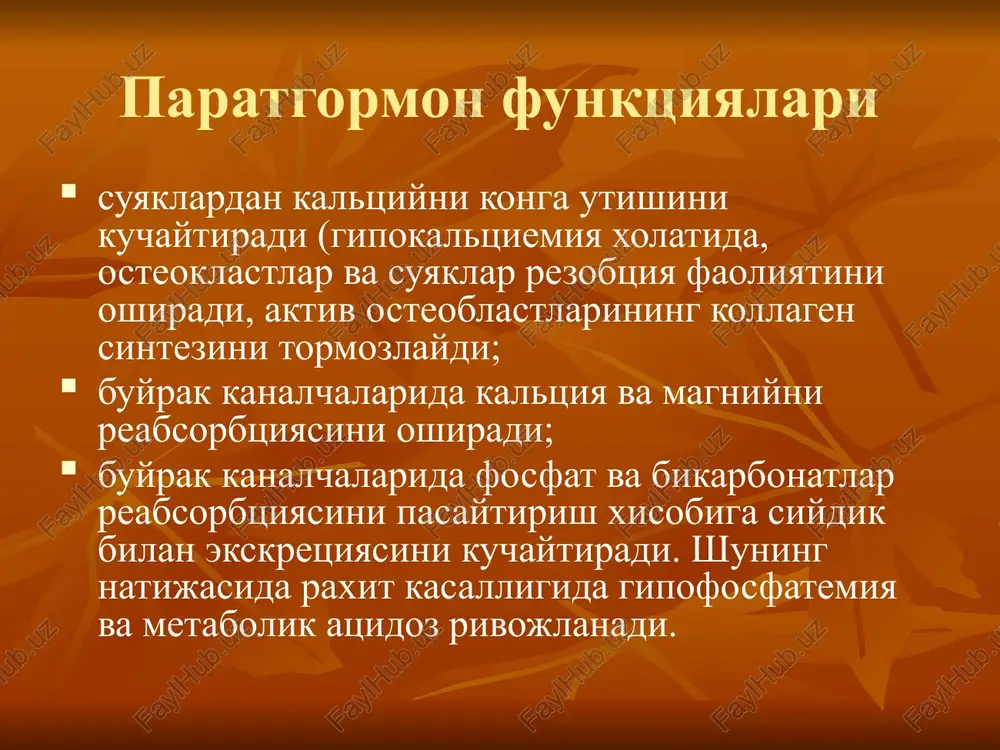 Паратгормон функциялари

▪ суяклардан кальцийни конга утишини кучайтиради (гипокальциемия холатида, остеокластлар ва суяклар резобция фаолиятини оширади, актив остеобластларининг коллаген синтезини тормозлайди;
▪ буйрак каналчаларида кальция ва магнийни реабсорбциясини оширади;
▪ буйрак каналчаларида фосфат ва бикарбонатлар реабсорбциясини пасайтириш хисобига сийдик билан экскрециясини кучайтиради. Шунинг натижасида рахит касаллигида гипофосфатемия ва метаболик ацидоз ривожланади.

FayIHub.uz